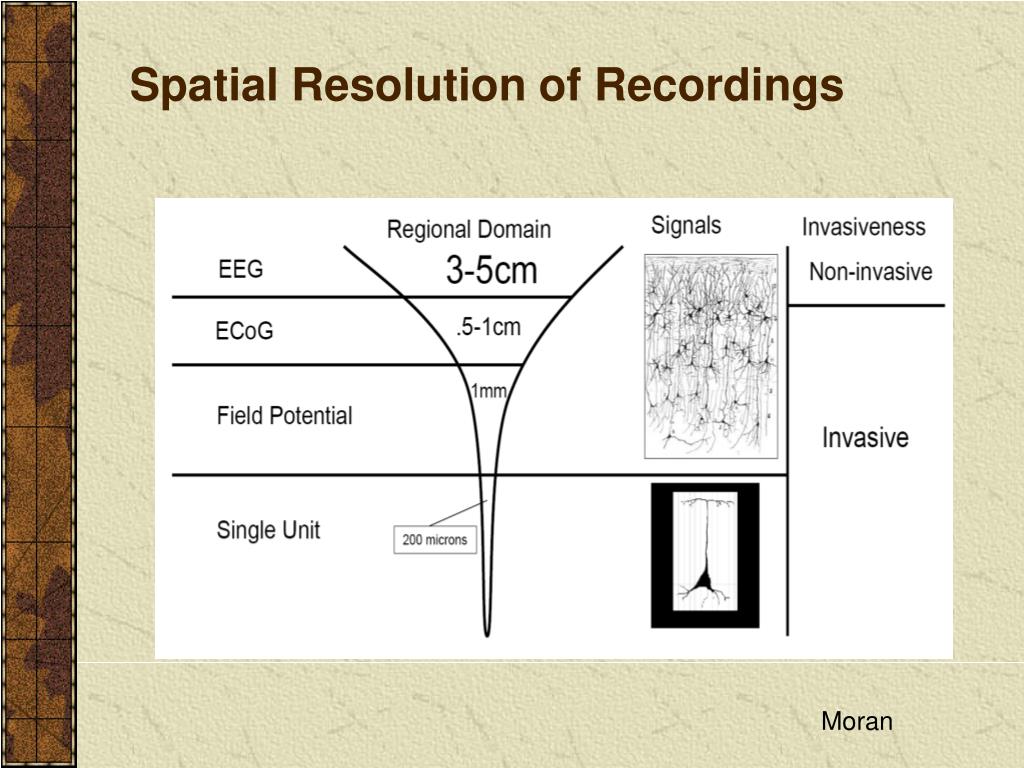 Spatial Resolution of Recordings

Regional Domain

Signals

Invasiveness

EEG

3-5cm

Non-invasive

ECoG

.5-1cm

1mm

Field Potential

Invasive

Single Unit

200 microns

Moran